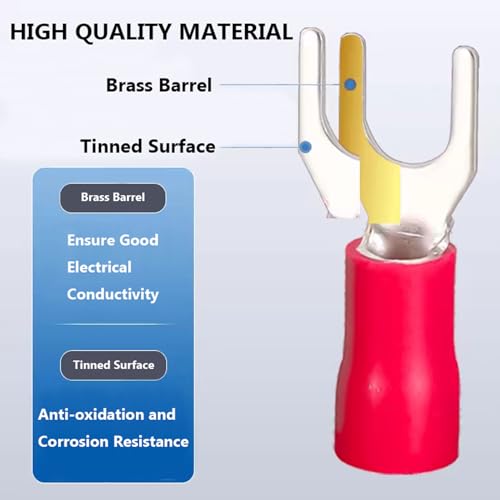 HIGH QUALITY MATERIAL

Brass Barrel

Tinned Surface

Brass Barrel

Ensure Good Electrical Conductivity

Tinned Surface

Anti-oxidation and Corrosion Resistance